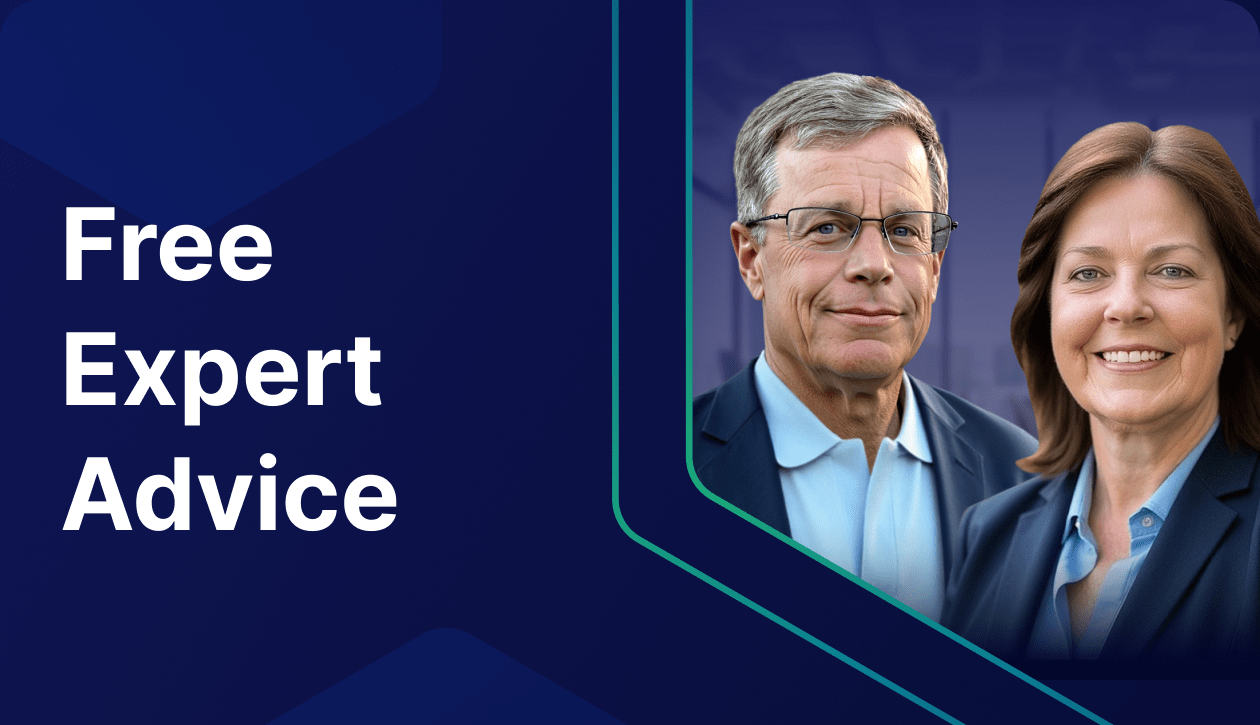 Free Expert Advice